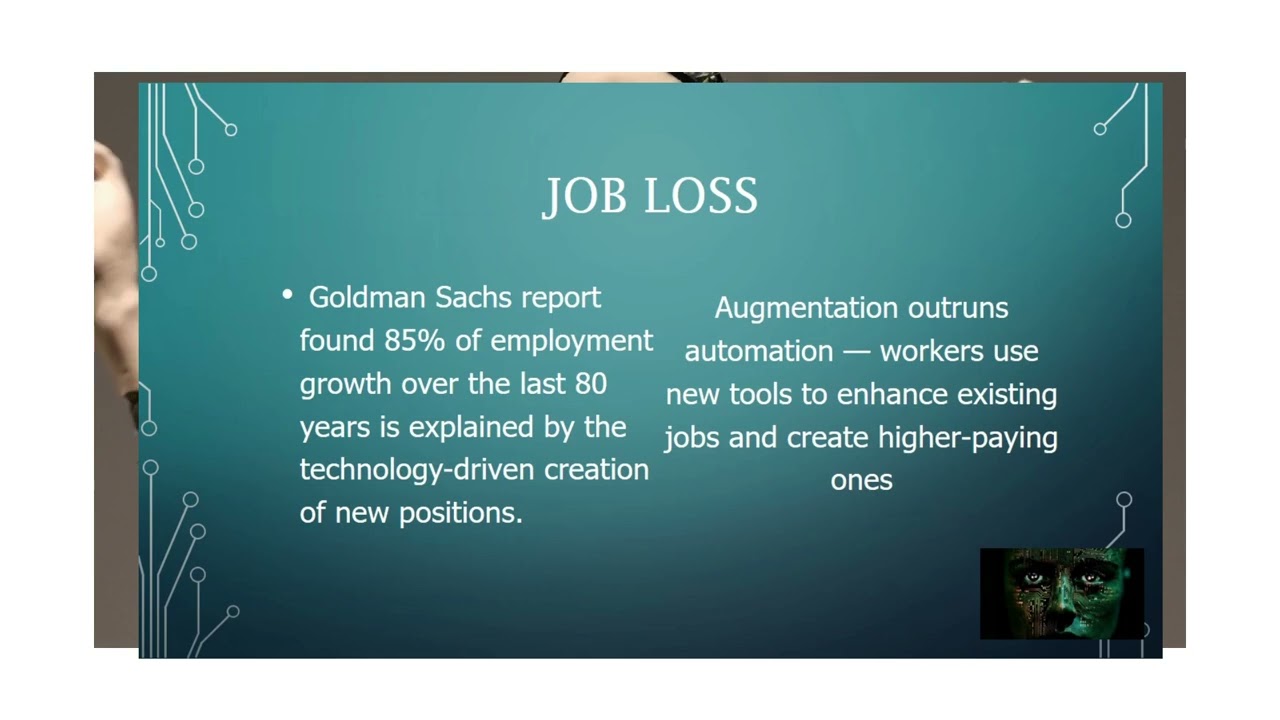 JOB LOSS

• Goldman Sachs report found 85% of employment growth over the last 80 years is explained by the technology-driven creation of new positions.

Augmentation outruns automation — workers use new tools to enhance existing jobs and create higher-paying ones